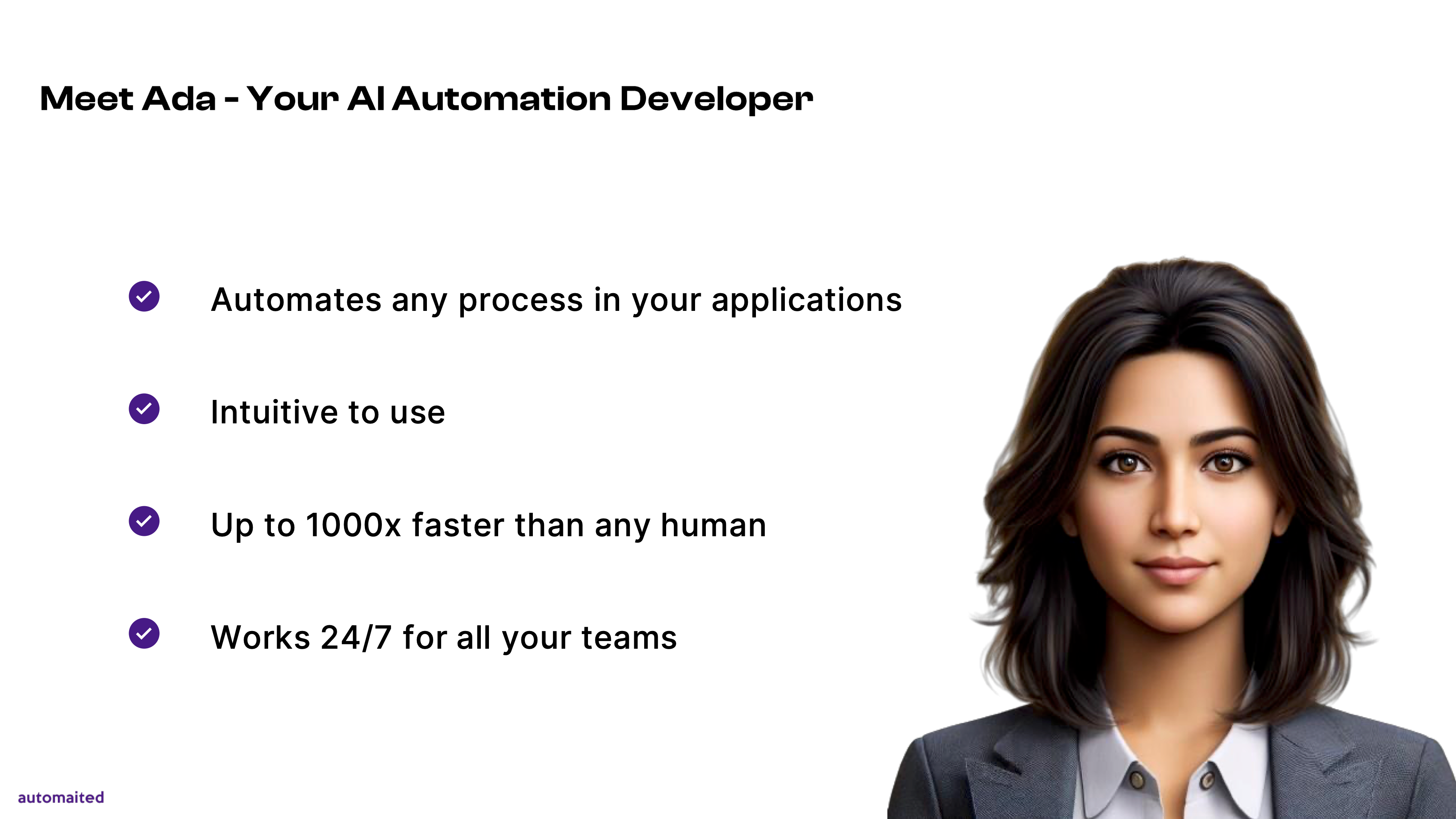 Meet Ada - Your AI Automation Developer

Automates any process in your applications

Intuitive to use

Up to 1000x faster than any human

Works 24/7 for all your teams

automaited